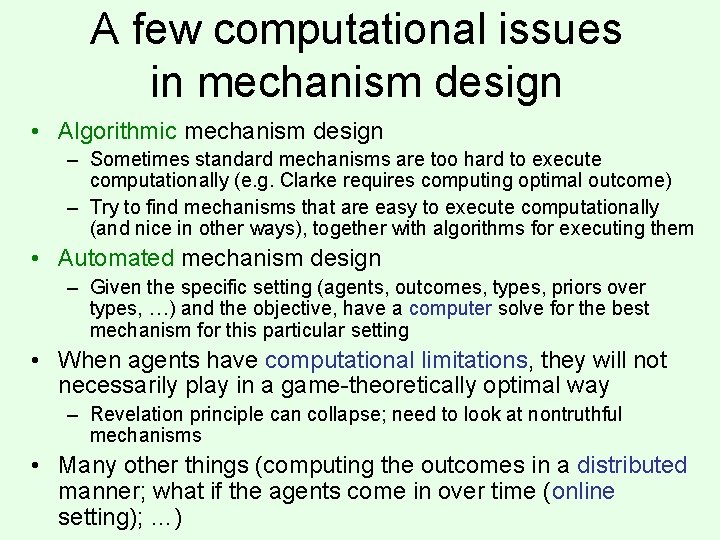 A few computational issues in mechanism design

• Algorithmic mechanism design
  – Sometimes standard mechanisms are too hard to execute computationally (e.g. Clarke requires computing optimal outcome)
  – Try to find mechanisms that are easy to execute computationally (and nice in other ways), together with algorithms for executing them
• Automated mechanism design
  – Given the specific setting (agents, outcomes, types, priors over types, …) and the objective, have a computer solve for the best mechanism for this particular setting
• When agents have computational limitations, they will not necessarily play in a game-theoretically optimal way
  – Revelation principle can collapse; need to look at nontruthful mechanisms
• Many other things (computing the outcomes in a distributed manner; what if the agents come in over time (online setting); …)